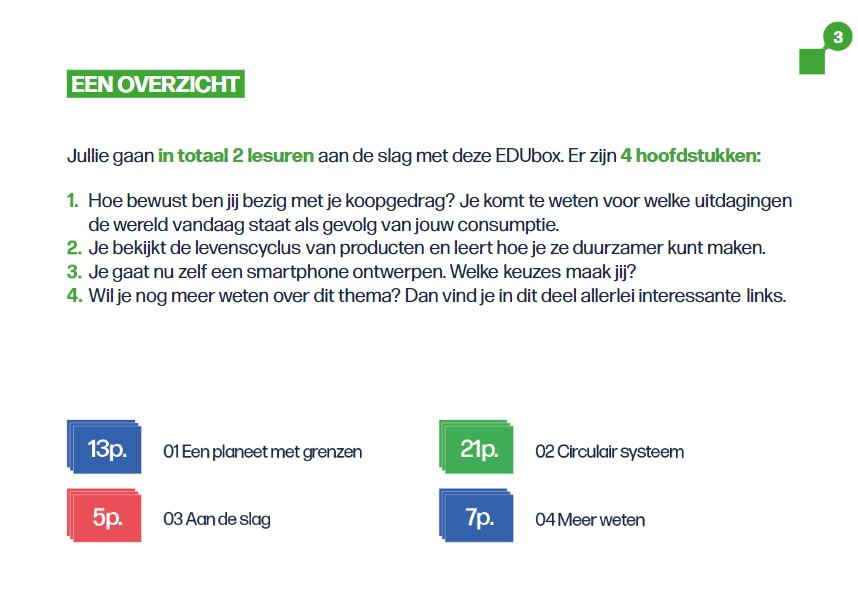 3

EEN OVERZICHT

Jullie gaan in totaal 2 lesuren aan de slag met deze EDUbox. Er zijn 4 hoofdstukken:

1. Hoe bewust ben jij bezig met je koopgedrag? Je komt te weten voor welke uitdagingen de wereld vandaag staat als gevolg van jouw consumptie.
2. Je bekijkt de levenscyclus van producten en leert hoe je ze duurzamer kunt maken.
3. Je gaat nu zelf een smartphone ontwerpen. Welke keuzes maak jij?
4. Wil je nog meer weten over dit thema? Dan vind je in dit deel allerlei interessante links.

13p. 01 Een planeet met grenzen

21p. 02 Circulair systeem

5p. 03 Aan de slag

7p. 04 Meer weten